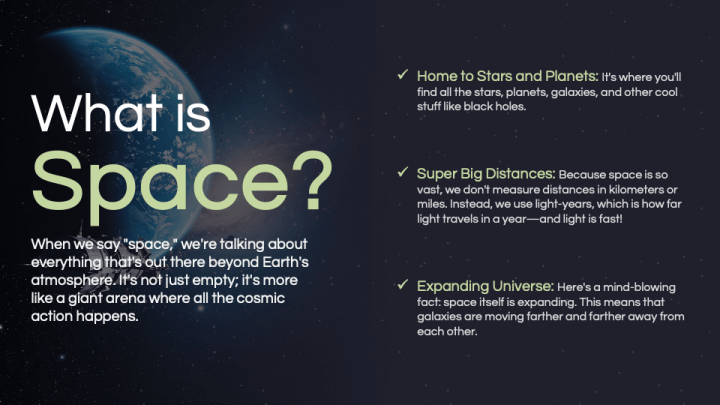 What is Space?

When we say "space," we're talking about everything that's out there beyond Earth's atmosphere. It's not just empty; it's more like a giant arena where all the cosmic action happens.

✓ Home to Stars and Planets: It's where you'll find all the stars, planets, galaxies, and other cool stuff like black holes.

✓ Super Big Distances: Because space is so vast, we don't measure distances in kilometers or miles. Instead, we use light-years, which is how far light travels in a year—and light is fast!

✓ Expanding Universe: Here's a mind-blowing fact: space itself is expanding. This means that galaxies are moving farther and farther away from each other.